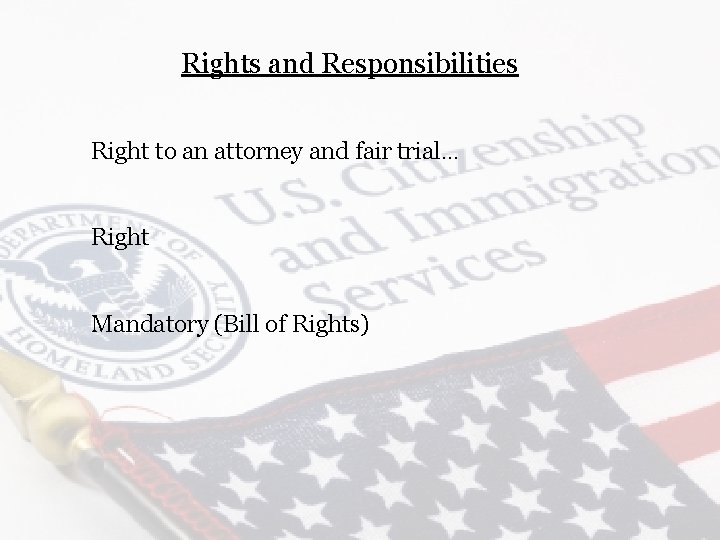 Rights and Responsibilities

Right to an attorney and fair trial…

Right

Mandatory (Bill of Rights)

U.S. Citizenship and Immigration Services

DEPARTMENT OF HOMELAND SECURITY